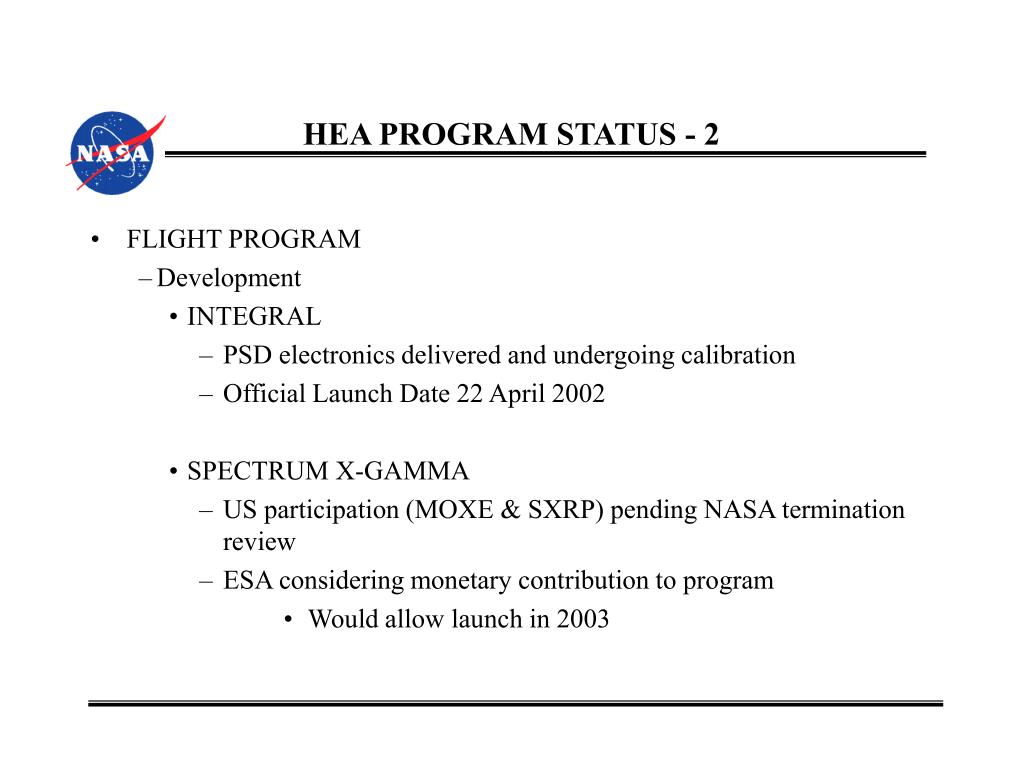 NASA

HEA PROGRAM STATUS - 2

• FLIGHT PROGRAM
– Development
• INTEGRAL
– PSD electronics delivered and undergoing calibration
– Official Launch Date 22 April 2002

• SPECTRUM X-GAMMA
– US participation (MOXE & SXRP) pending NASA termination review
– ESA considering monetary contribution to program
• Would allow launch in 2003